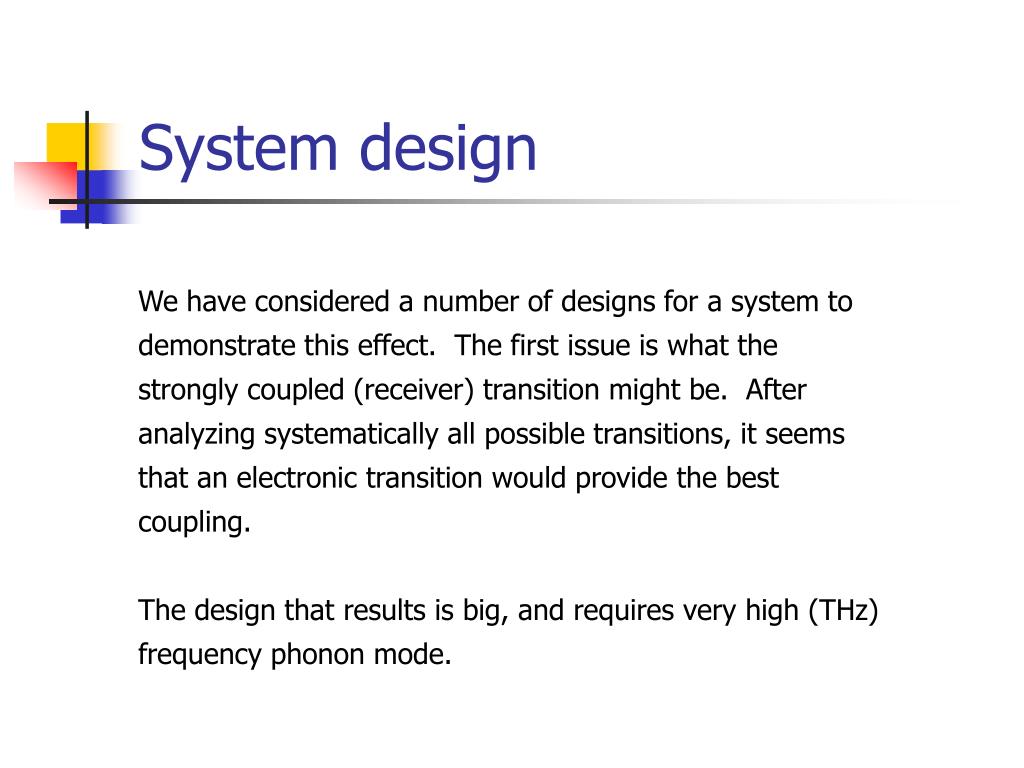 System design

We have considered a number of designs for a system to demonstrate this effect.  The first issue is what the strongly coupled (receiver) transition might be.  After analyzing systematically all possible transitions, it seems that an electronic transition would provide the best coupling.

The design that results is big, and requires very high (THz) frequency phonon mode.